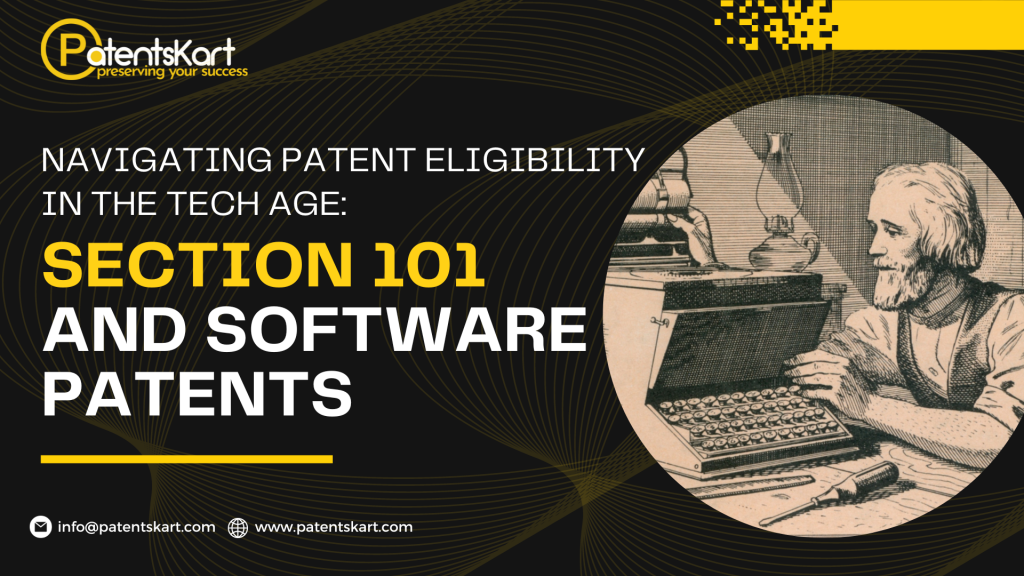 PatentsKart
preserving your success

NAVIGATING PATENT ELIGIBILITY IN THE TECH AGE:

SECTION 101 AND SOFTWARE PATENTS

info@patentskart.com www.patentskart.com